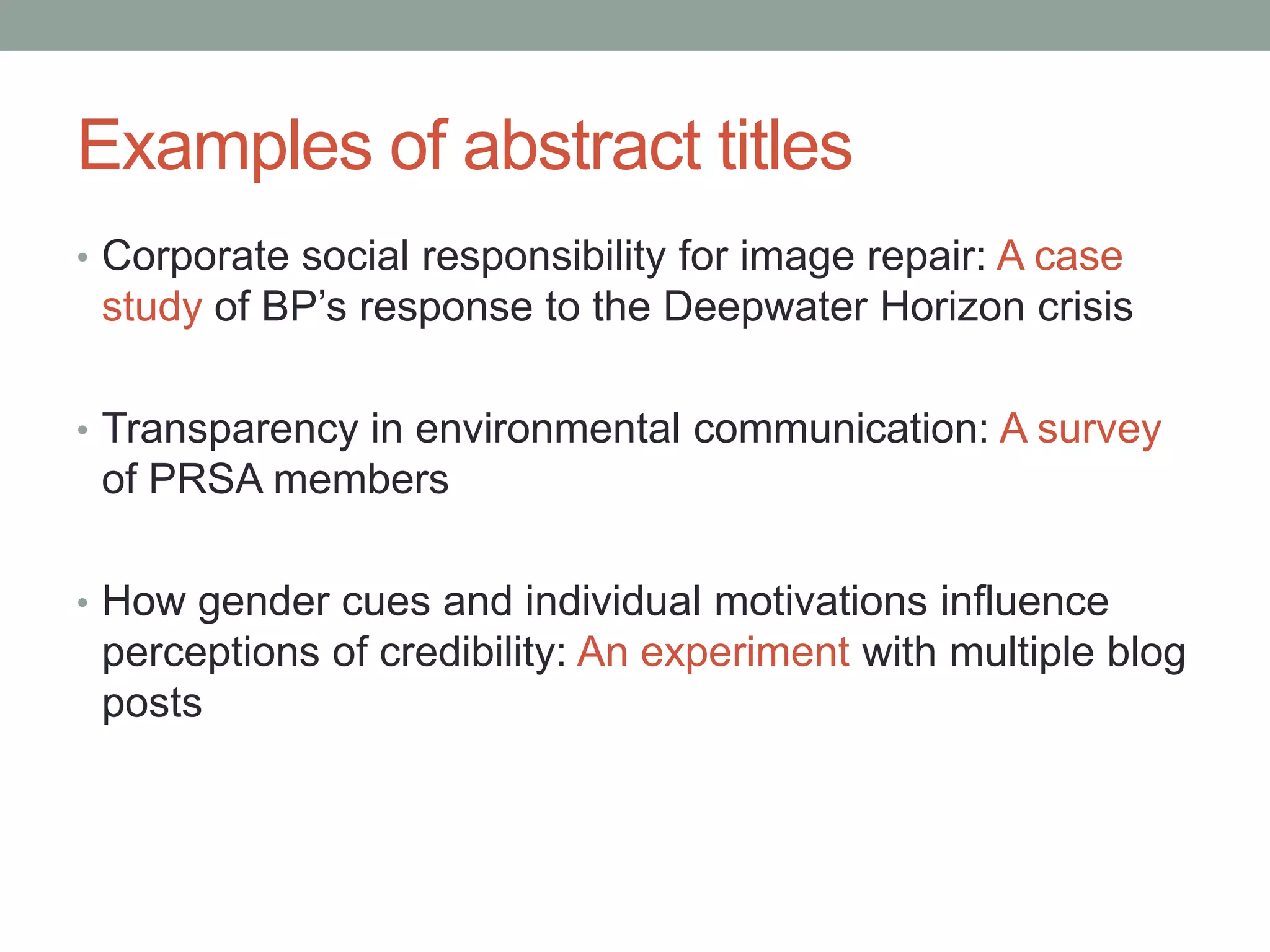 Examples of abstract titles

• Corporate social responsibility for image repair: A case study of BP’s response to the Deepwater Horizon crisis

• Transparency in environmental communication: A survey of PRSA members

• How gender cues and individual motivations influence perceptions of credibility: An experiment with multiple blog posts